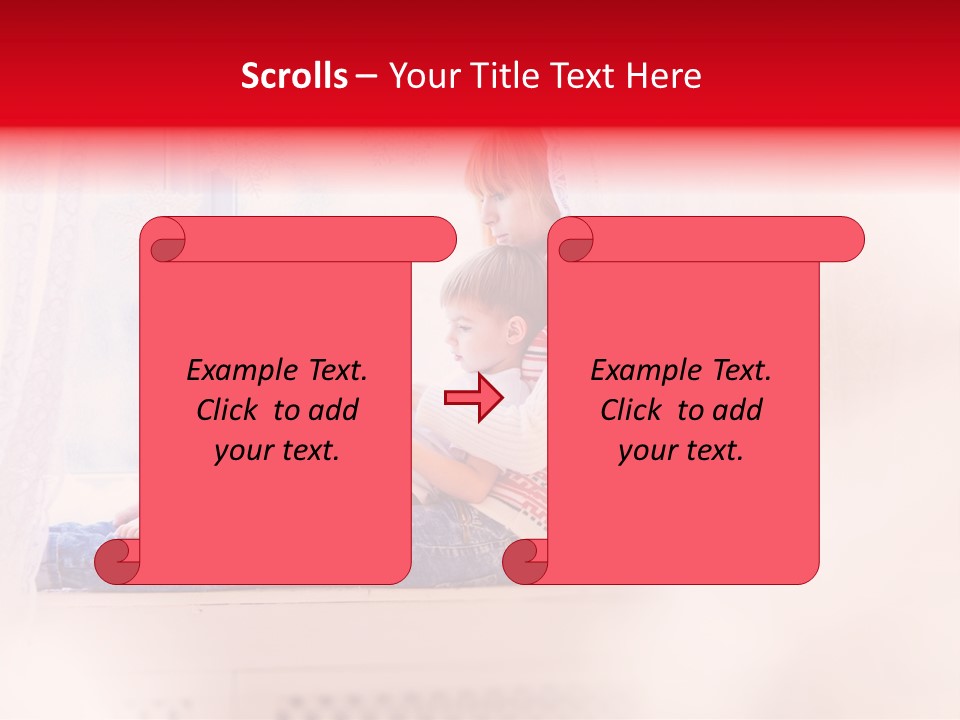 Scrolls – Your Title Text Here

Example Text. Click to add your text.

Example Text. Click to add your text.